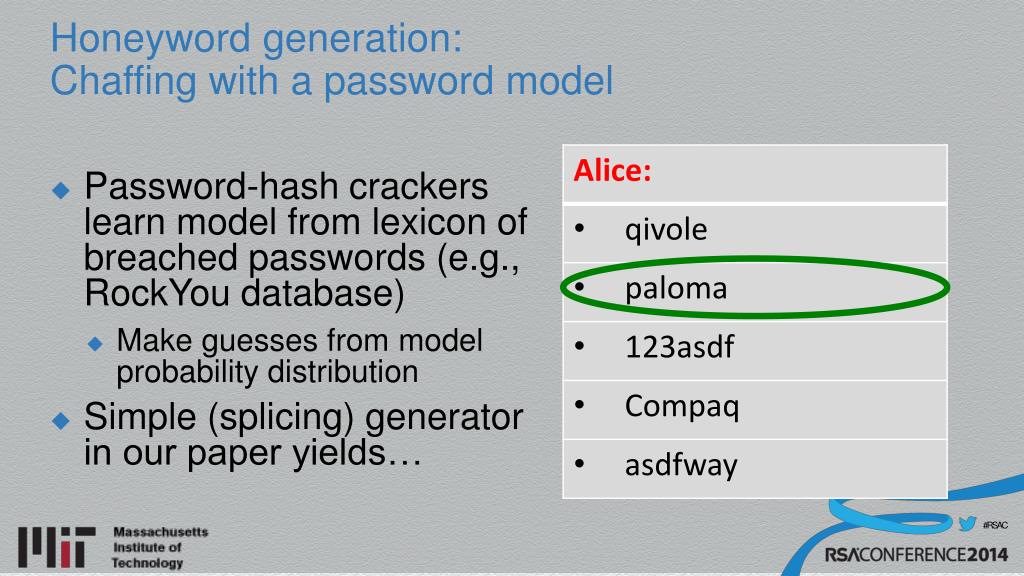 Honeyword generation:
Chaffing with a password model

◆ Password-hash crackers learn model from lexicon of breached passwords (e.g., RockYou database)

◆ Make guesses from model probability distribution

◆ Simple (splicing) generator in our paper yields…

| Alice: |
|---|
| • qivole |
| • paloma |
| • 123asdf |
| • Compaq |
| • asdfway |

MIT Massachusetts Institute of Technology

#RSAC

RSACONFERENCE2014